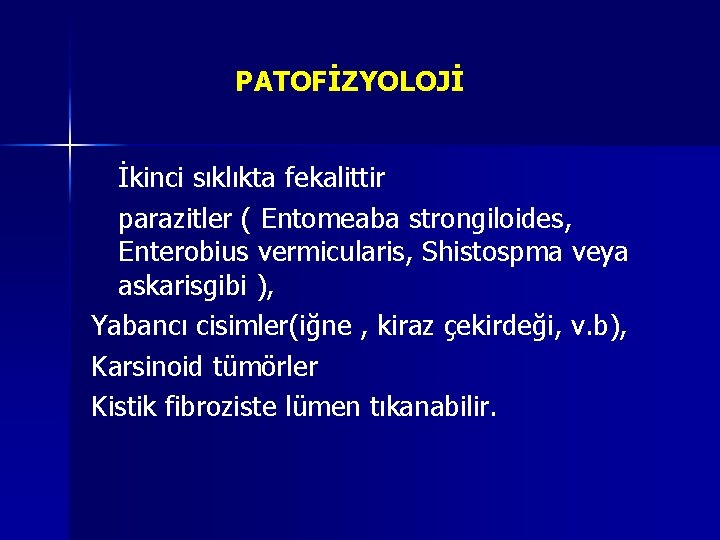 PATOFİZYOLOJİ

İkinci sıklıkta fekalittir

parazitler ( Entomeaba strongiloides, Enterobius vermicularis, Shistospma veya askarisgibi ),

Yabancı cisimler(iğne , kiraz çekirdeği, v.b),

Karsinoid tümörler

Kistik fibroziste lümen tıkanabilir.